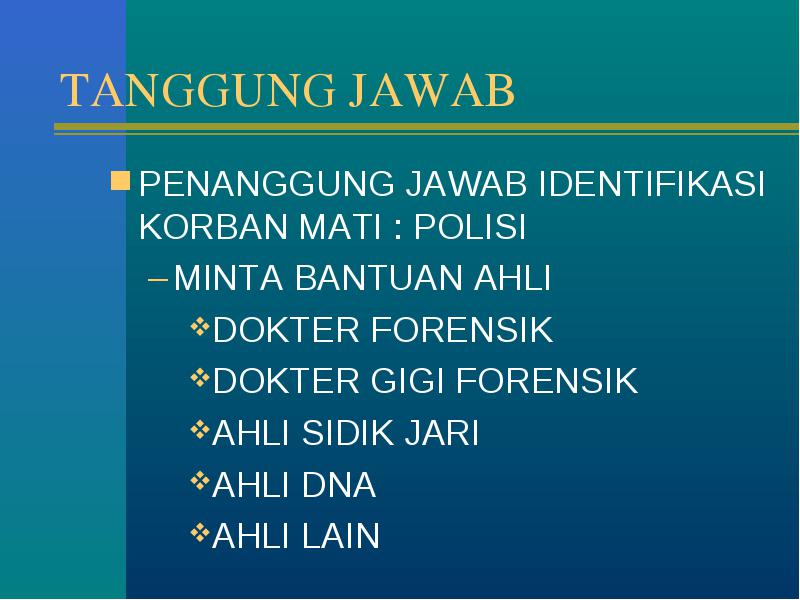 TANGGUNG JAWAB

PENANGGUNG JAWAB IDENTIFIKASI KORBAN MATI : POLISI

– MINTA BANTUAN AHLI

DOKTER FORENSIK

DOKTER GIGI FORENSIK

AHLI SIDIK JARI

AHLI DNA

AHLI LAIN